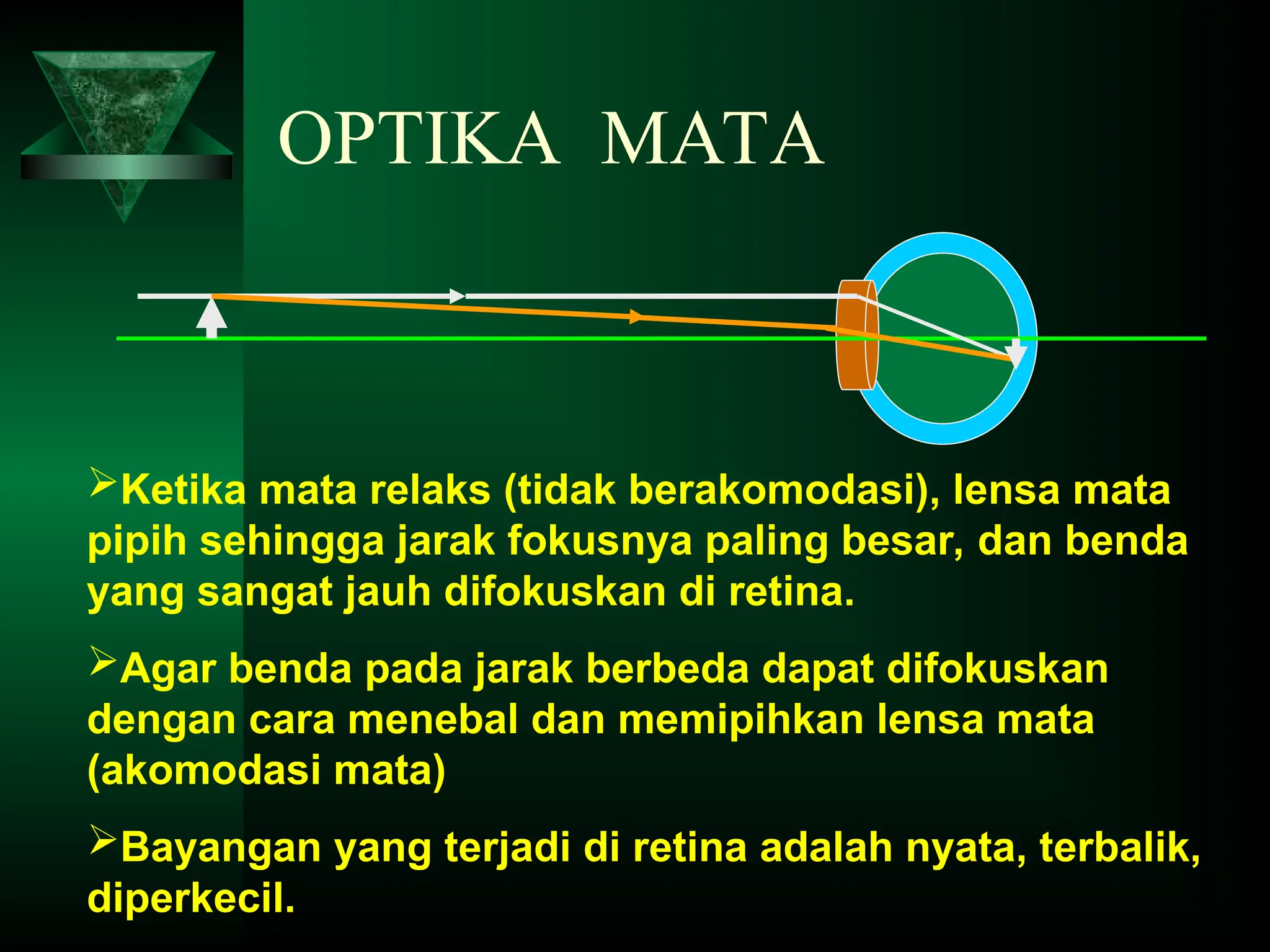 OPTIKA MATA

➢Ketika mata relaks (tidak berakomodasi), lensa mata pipih sehingga jarak fokusnya paling besar, dan benda yang sangat jauh difokuskan di retina.

➢Agar benda pada jarak berbeda dapat difokuskan dengan cara menebal dan memipihkan lensa mata (akomodasi mata)

➢Bayangan yang terjadi di retina adalah nyata, terbalik, diperkecil.